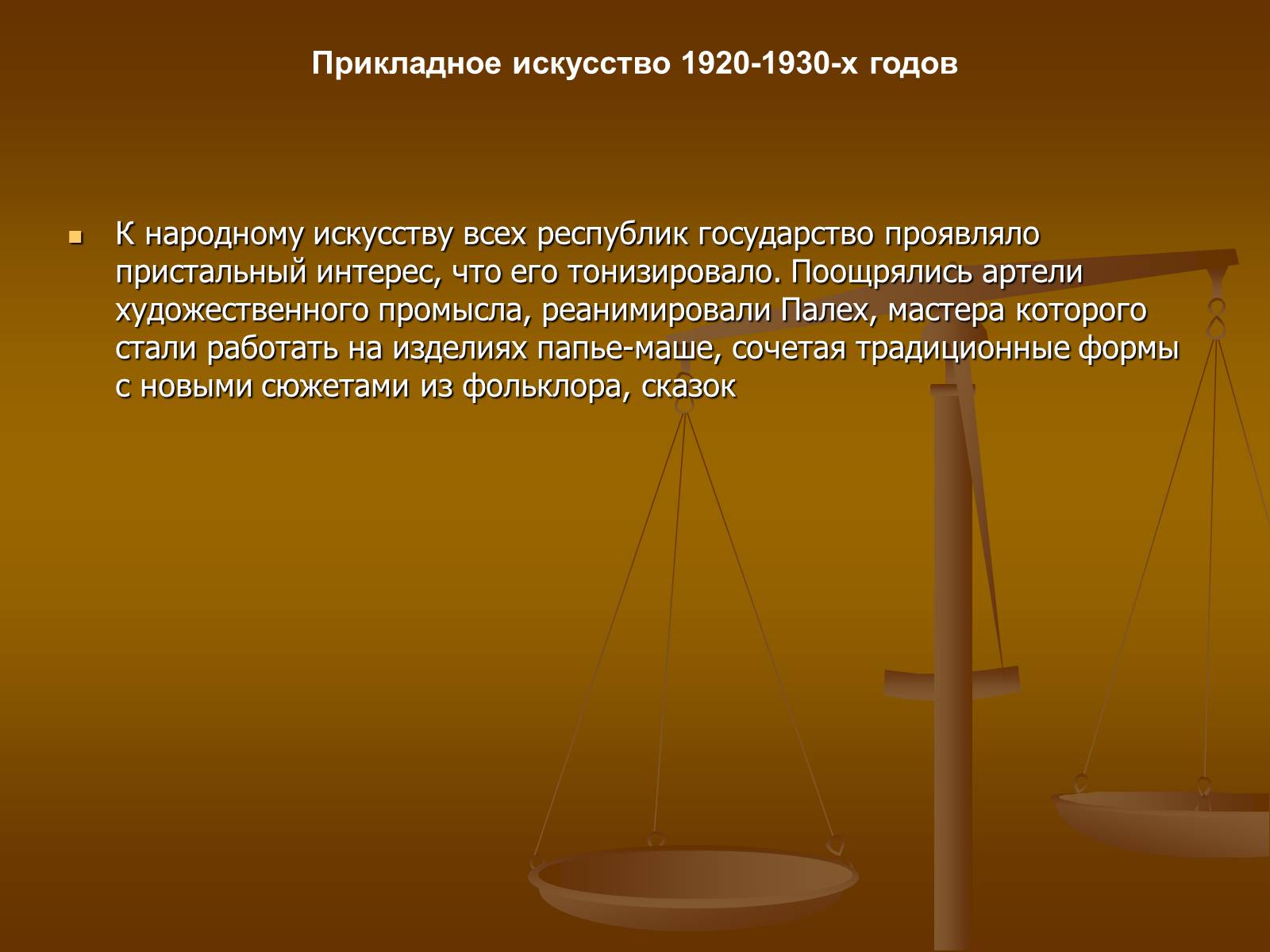 Прикладное искусство 1920-1930-х годов

К народному искусству всех республик государство проявляло пристальный интерес, что его тонизировало. Поощрялись артели художественного промысла, реанимировали Палех, мастера которого стали работать на изделиях папье-маше, сочетая традиционные формы с новыми сюжетами из фольклора, сказок